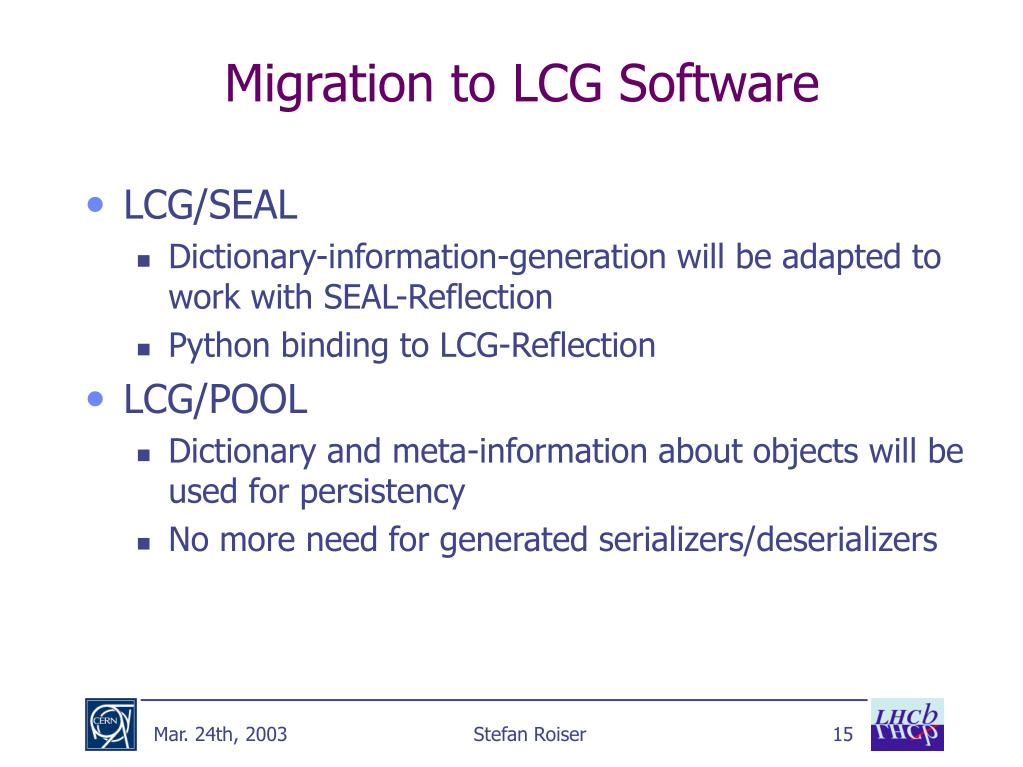 Migration to LCG Software

• LCG/SEAL
▪ Dictionary-information-generation will be adapted to work with SEAL-Reflection
▪ Python binding to LCG-Reflection

• LCG/POOL
▪ Dictionary and meta-information about objects will be used for persistency
▪ No more need for generated serializers/deserializers

CERN

Mar. 24th, 2003

Stefan Roiser

15

LHCb